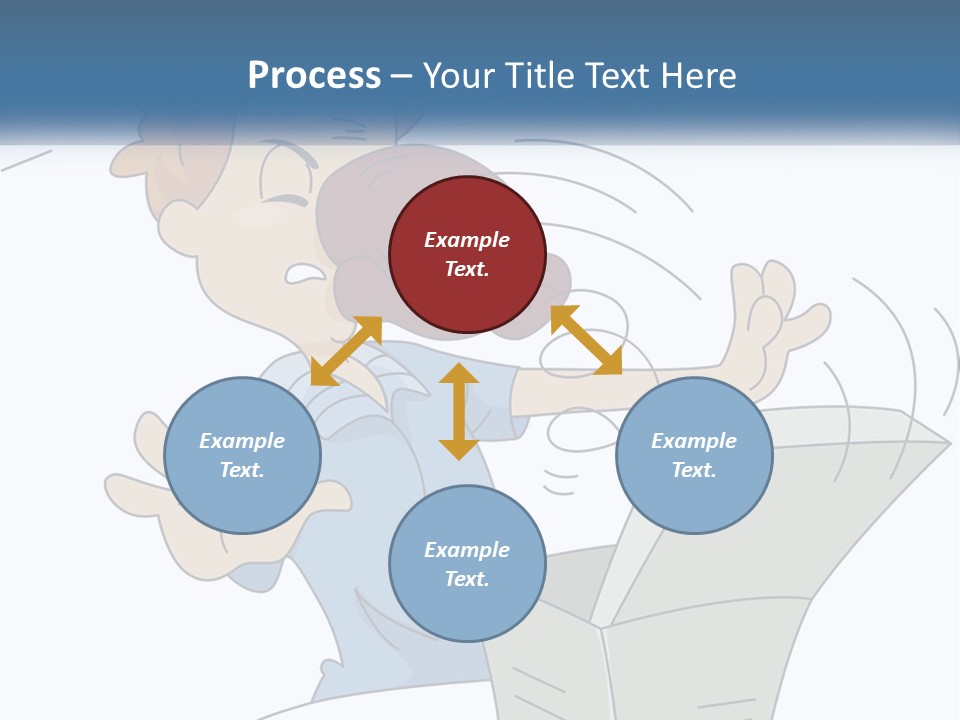 Process – Your Title Text Here

Example Text.

Example Text.

Example Text.

Example Text.